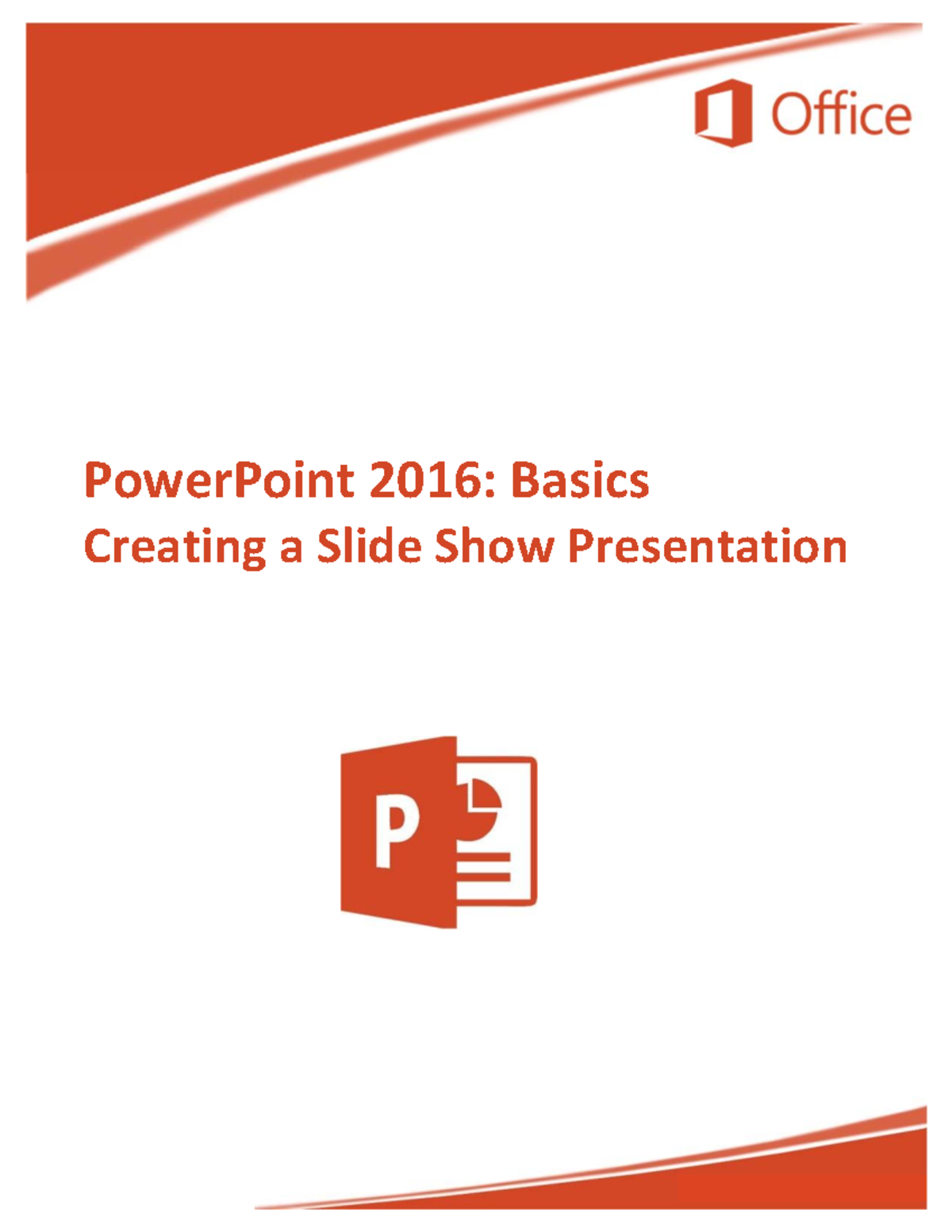 Office

PowerPoint 2016: Basics
Creating a Slide Show Presentation

P